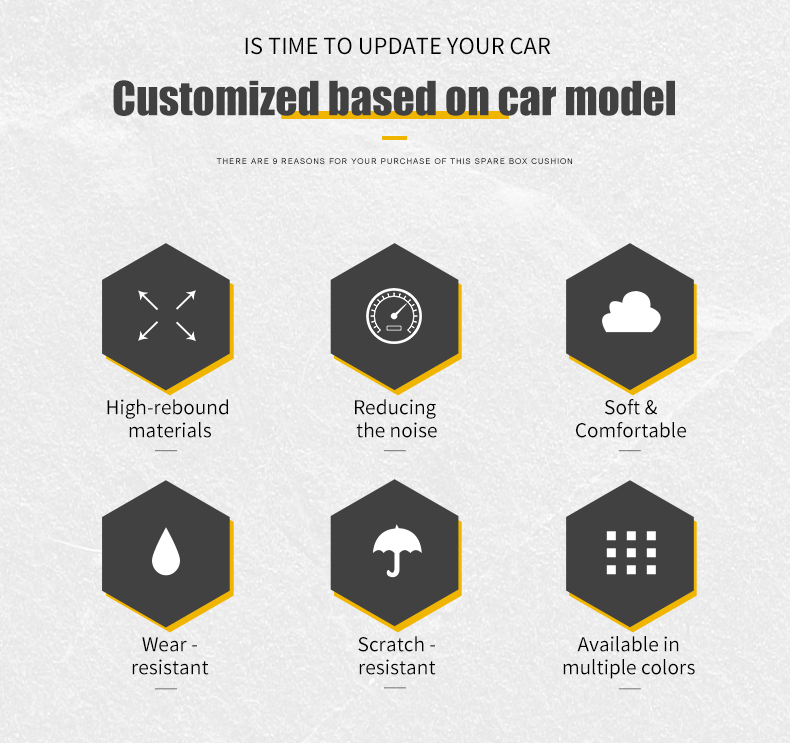 IS TIME TO UPDATE YOUR CAR

Customized based on car model

THERE ARE 9 REASONS FOR YOUR PURCHASE OF THIS SPARE BOX CUSHION

High-rebound materials

Reducing the noise

Soft & Comfortable

Wear - resistant

Scratch - resistant

Available in multiple colors